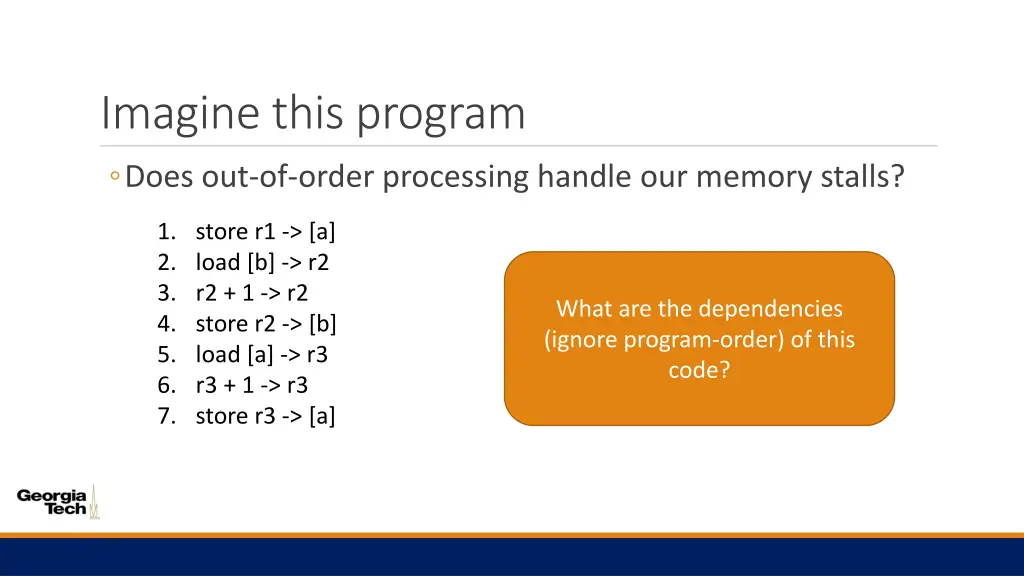 Imagine this program

◦ Does out-of-order processing handle our memory stalls?

1. store r1 -> [a]
2. load [b] -> r2
3. r2 + 1 -> r2
4. store r2 -> [b]
5. load [a] -> r3
6. r3 + 1 -> r3
7. store r3 -> [a]

What are the dependencies (ignore program-order) of this code?

Georgia Tech